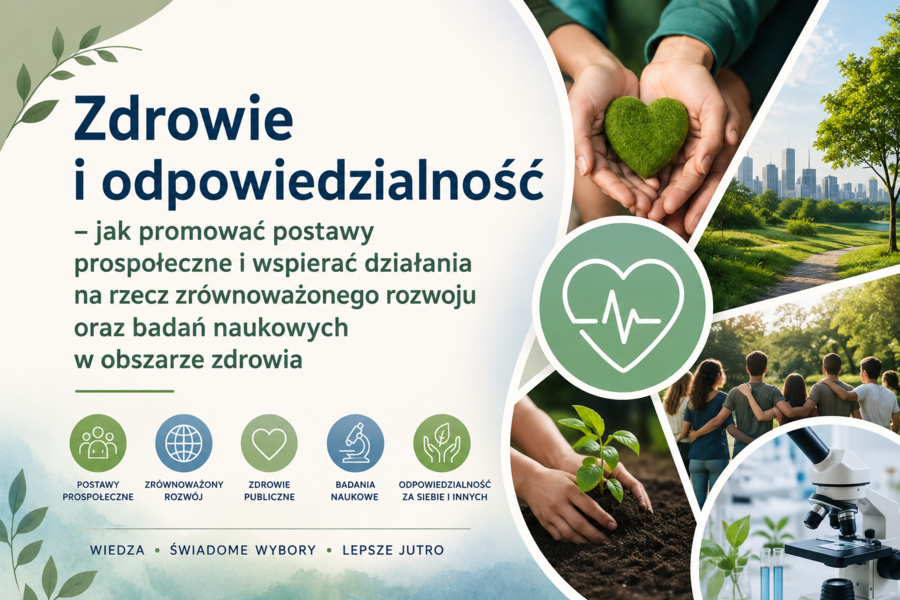 Zdrowie i odpowiedzialność

– jak promować postawy prospołeczne i wspierać działania na rzecz zrównoważonego rozwoju oraz badań naukowych w obszarze zdrowia

POSTAWY PROSPOŁECZNE

ZRÓWNOWAŻONY ROZWÓJ

ZDROWIE PUBLICZNE

BADANIA NAUKOWE

ODPOWIEDZIALNOŚĆ ZA SIEBIE I INNYCH

WIEDZA • ŚWIADOME WYBORY • LEPSZE JUTRO